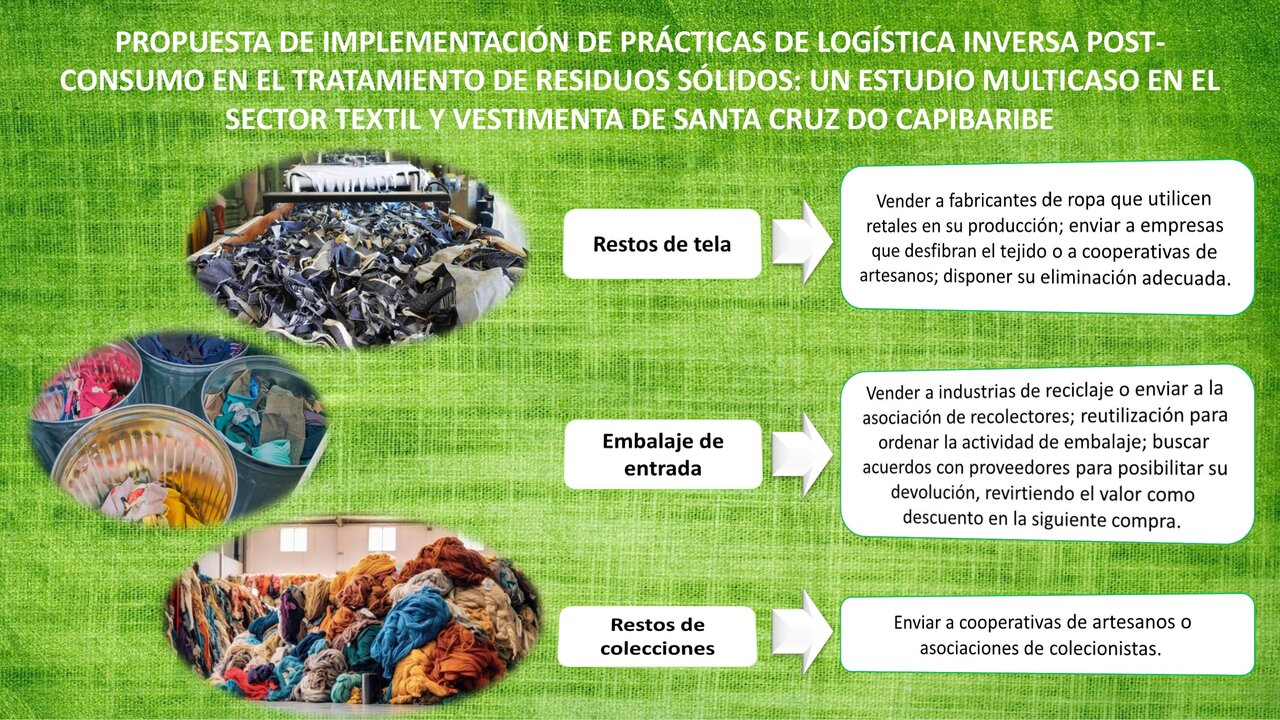 PROPUESTA DE IMPLEMENTACIÓN DE PRÁCTICAS DE LOGÍSTICA INVERSA POST-CONSUMO EN EL TRATAMIENTO DE RESIDUOS SÓLIDOS: UN ESTUDIO MULTICASO EN EL SECTOR TEXTIL Y VESTIMENTA DE SANTA CRUZ DO CAPIBARIBE

Restos de tela

Vender a fabricantes de ropa que utilicen retales en su producción; enviar a empresas que desfibran el tejido o a cooperativas de artesanos; disponer su eliminación adecuada.

Embalaje de entrada

Vender a industrias de reciclaje o enviar a la asociación de recolectores; reutilización para ordenar la actividad de embalaje; buscar acuerdos con proveedores para posibilitar su devolución, revirtiendo el valor como descuento en la siguiente compra.

Restos de colecciones

Enviar a cooperativas de artesanos o asociaciones de colecionistas.